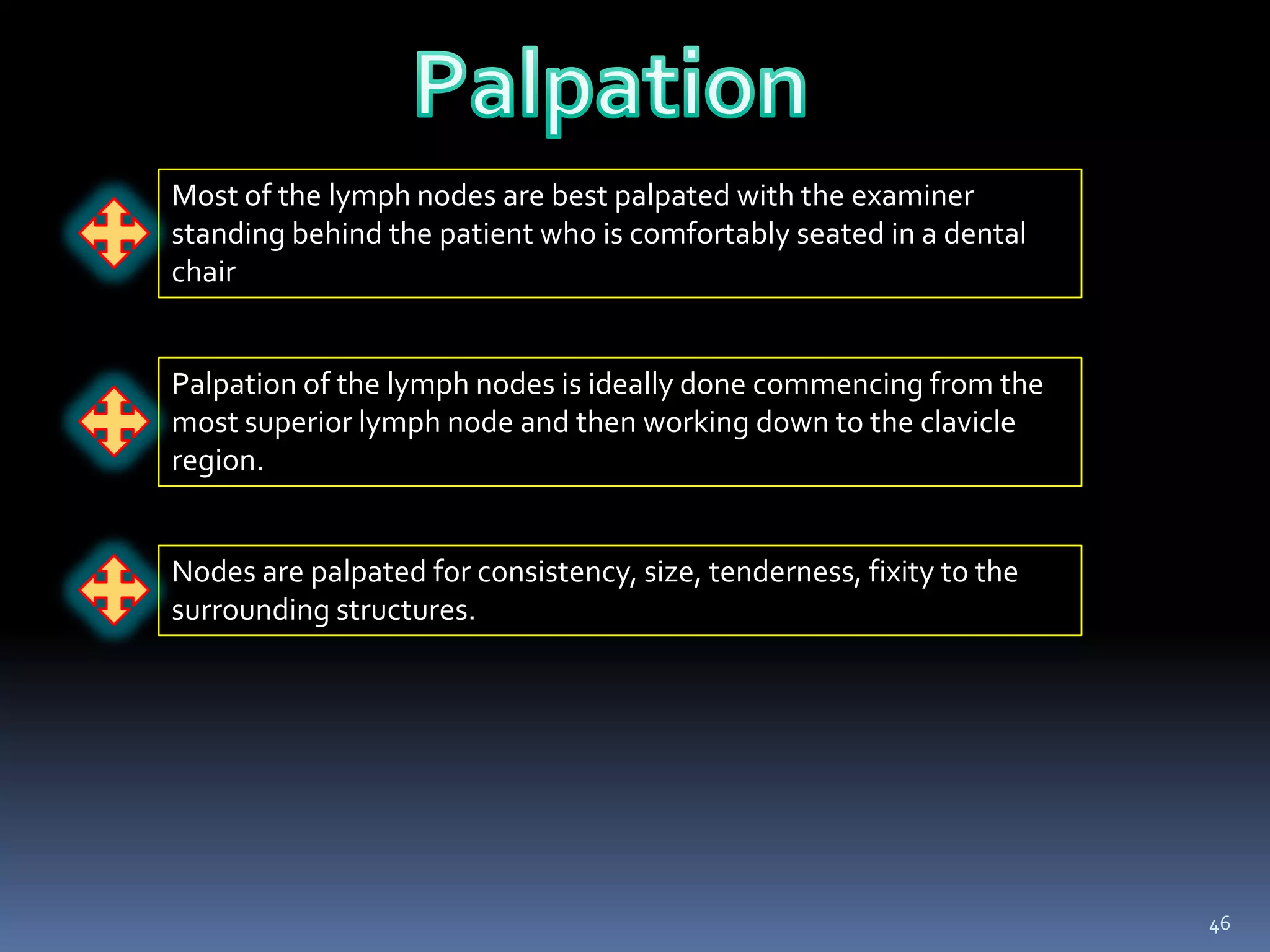 Palpation

Most of the lymph nodes are best palpated with the examiner standing behind the patient who is comfortably seated in a dental chair

Palpation of the lymph nodes is ideally done commencing from the most superior lymph node and then working down to the clavicle region.

Nodes are palpated for consistency, size, tenderness, fixity to the surrounding structures.

46